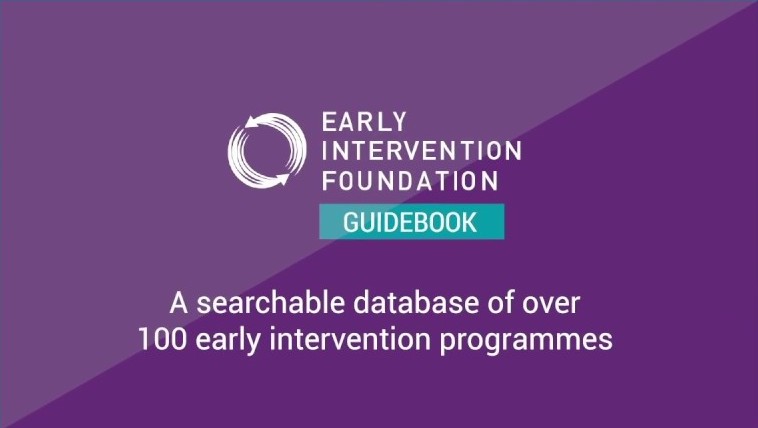 EARLY
INTERVENTION
FOUNDATION

GUIDEBOOK

A searchable database of over 100 early intervention programmes